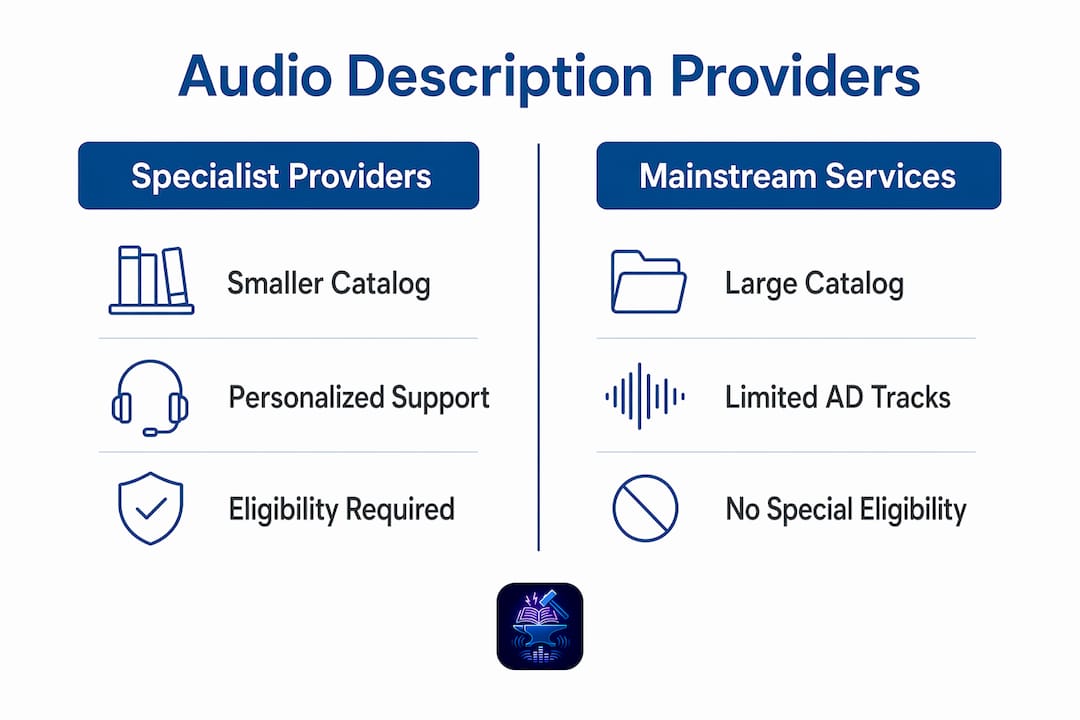 Audio Description Providers

Specialist Providers

Smaller Catalog

Personalized Support

Eligibility Required

Mainstream Services

Large Catalog

Limited AD Tracks

No Special Eligibility